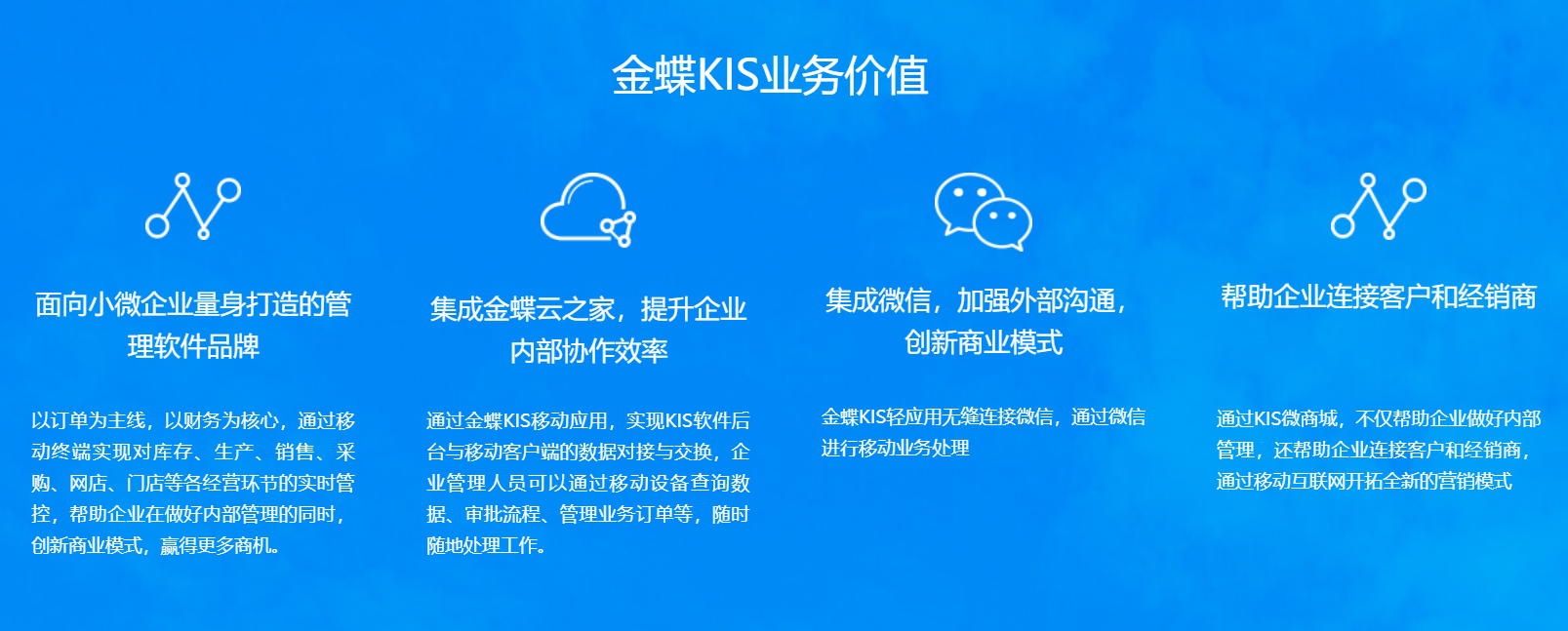 金蝶KIS业务价值

面向小微企业量身打造的管理软件品牌

以订单为主线，以财务为核心，通过移动终端实现对库存、生产、销售、采购、网店、门店等各经营环节的实时管控，帮助企业在做好内部管理的同时，创新商业模式，赢得更多商机。

集成金蝶云之家，提升企业内部协作效率

通过金蝶KIS移动应用，实现KIS软件后台与移动客户端的数据对接与交换，企业管理人员可以通过移动设备查询数据、审批流程、管理业务订单等，随时随地处理工作。

集成微信，加强外部沟通，创新商业模式

金蝶KIS轻应用无缝连接微信，通过微信进行移动业务处理

帮助企业连接客户和经销商

通过KIS微商城，不仅帮助企业做好内部管理，还帮助企业连接客户和经销商，通过移动互联网开拓全新的营销模式